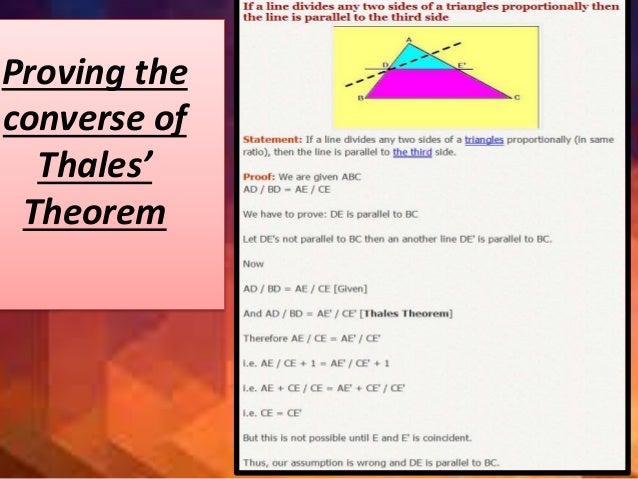 Proving the converse of Thales' Theorem

If a line divides any two sides of a triangles proportionally then the line is parallel to the third side

A

D

E'

B

C

Statement: If a line divides any two sides of a triangles proportionally (in same ratio), then the line is parallel to the third side.

Proof: We are given ABC
AD / BD = AE / CE

We have to prove: DE is parallel to BC

Let DE's not parallel to BC then an another line DE' is parallel to BC.

Now

AD / BD = AE / CE [Given]

And AD / BD = AE' / CE' [Thales Theorem]

Therefore AE / CE = AE' / CE'

i.e. AE / CE + 1 = AE' / CE' + 1

i.e. AE + CE / CE = AE' + CE' / CE'

i.e. CE = CE'

But this is not possible until E and E' is coincident.

Thus, our assumption is wrong and DE is parallel to BC.